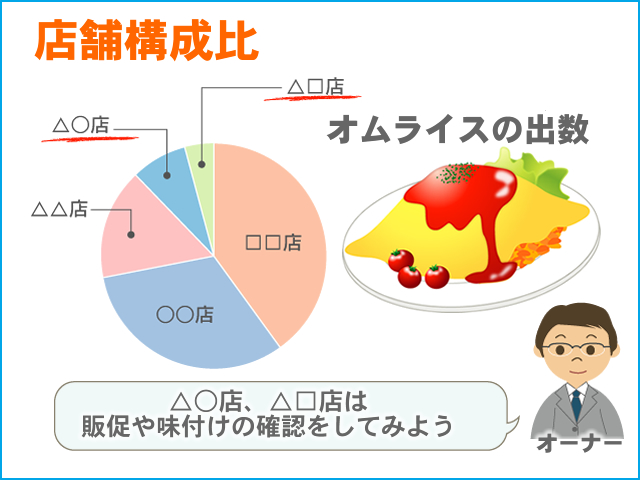 店舗構成比

△□店

△○店

オムライスの出数

△△店

□□店

○○店

△○店、△□店は
販促や味付けの確認をしてみよう

オーナー